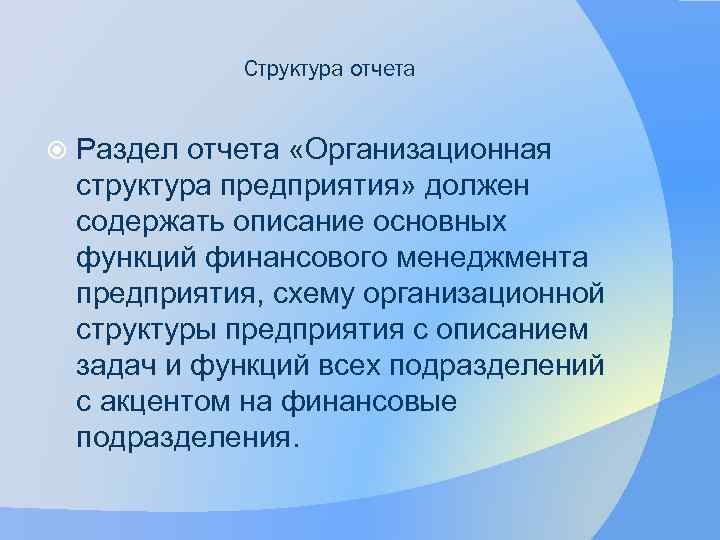 Структура отчета

Раздел отчета «Организационная структура предприятия» должен содержать описание основных функций финансового менеджмента предприятия, схему организационной структуры предприятия с описанием задач и функций всех подразделений с акцентом на финансовые подразделения.